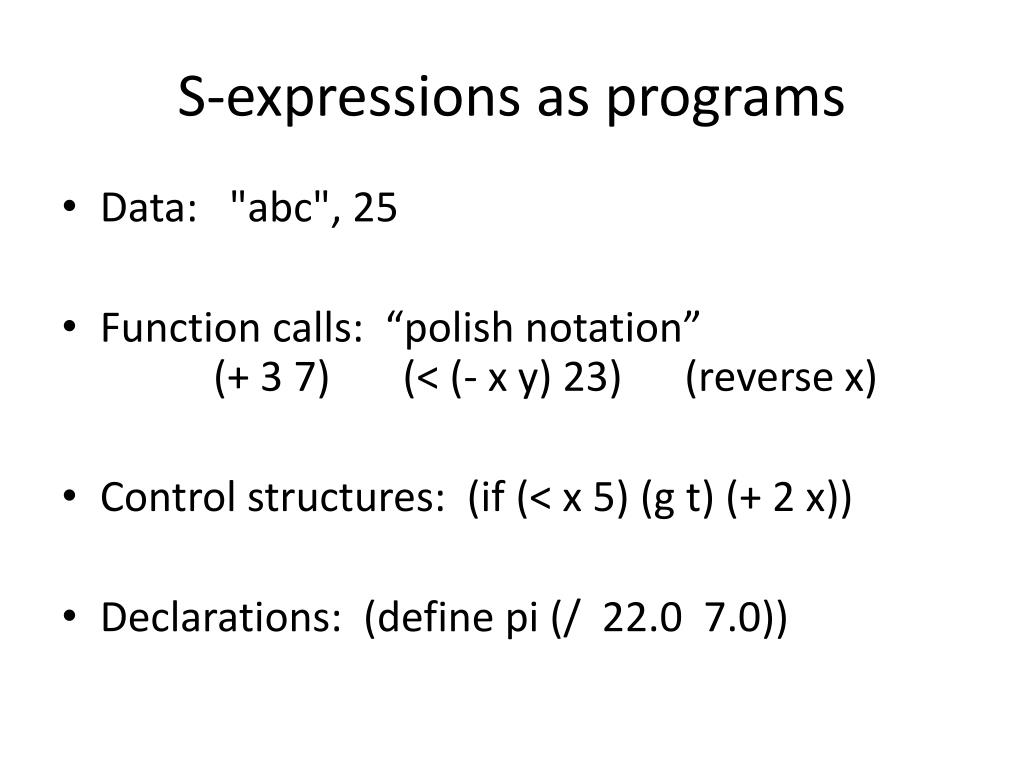 S-expressions as programs

• Data: "abc", 25

• Function calls: “polish notation”
(+ 3 7) (< (- x y) 23) (reverse x)

• Control structures: (if (< x 5) (g t) (+ 2 x))

• Declarations: (define pi (/ 22.0 7.0))